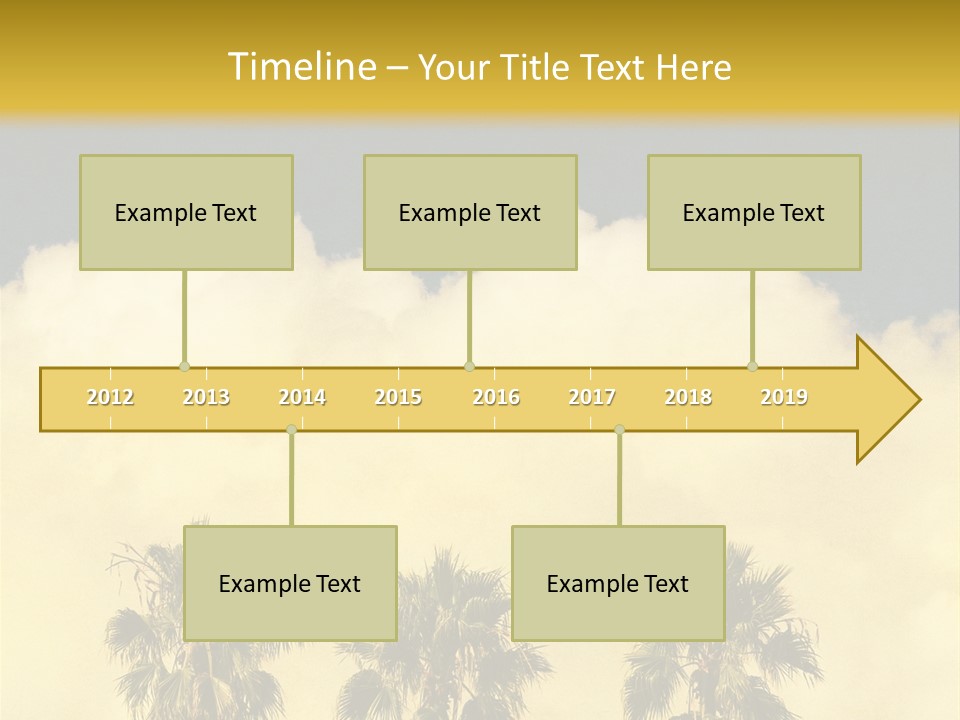 Timeline – Your Title Text Here

Example Text

Example Text

Example Text

2012 2013 2014 2015 2016 2017 2018 2019

Example Text

Example Text